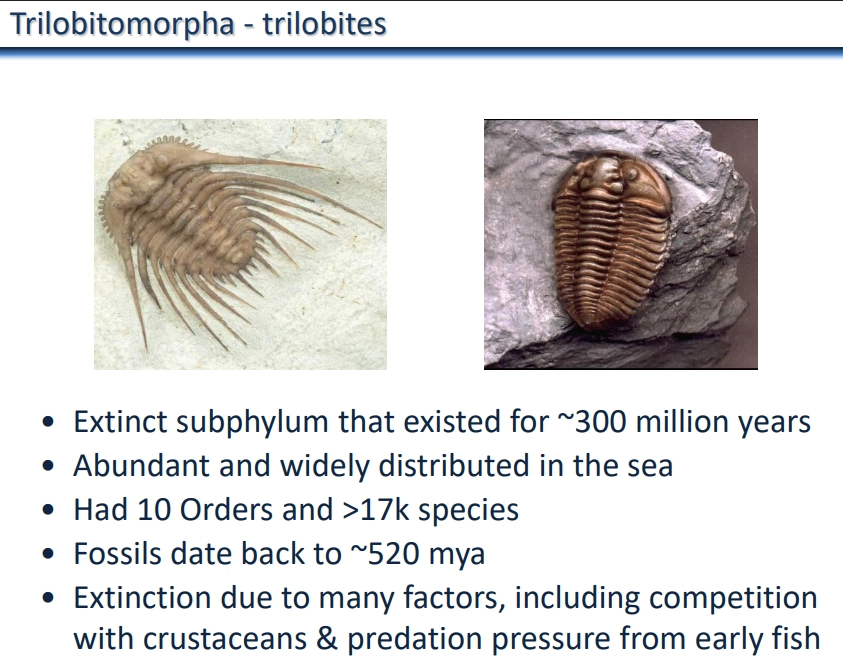 Trilobitomorpha - trilobites

• Extinct subphylum that existed for ~300 million years
• Abundant and widely distributed in the sea
• Had 10 Orders and >17k species
• Fossils date back to ~520 mya
• Extinction due to many factors, including competition with crustaceans & predation pressure from early fish